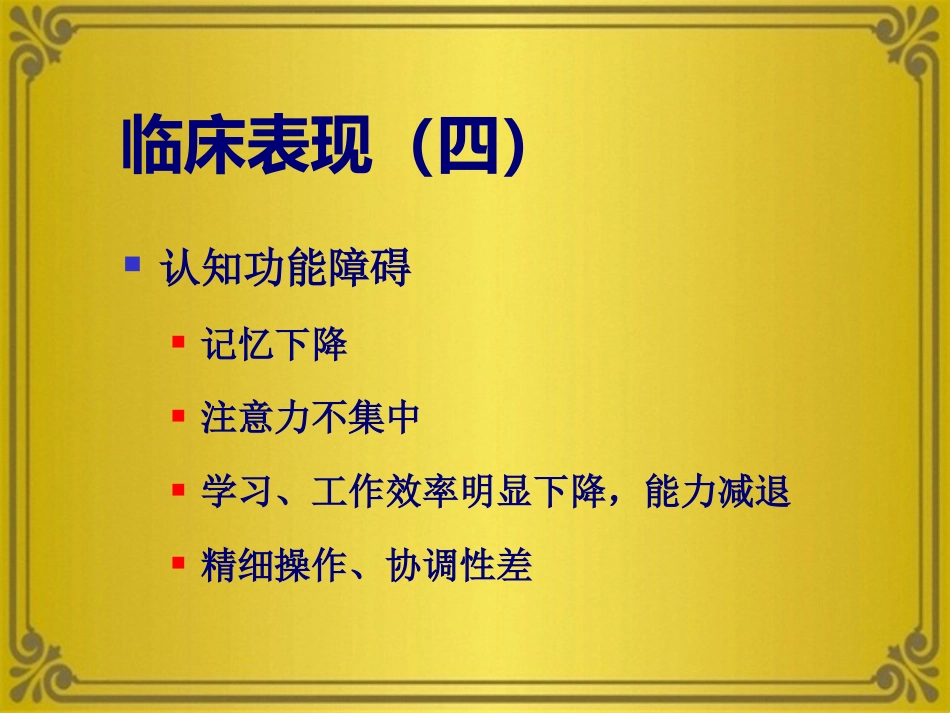 临床表现（四）

认知功能障碍

记忆下降

注意力不集中

学习、工作效率明显下降，能力减退

精细操作、协调性差